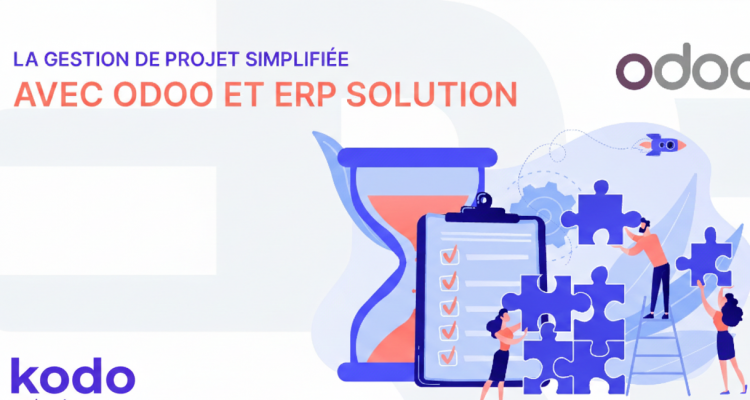 LA GESTION DE PROJET SIMPLIFIÉE
AVEC ODOO ET ERP SOLUTION

odoo

kodo